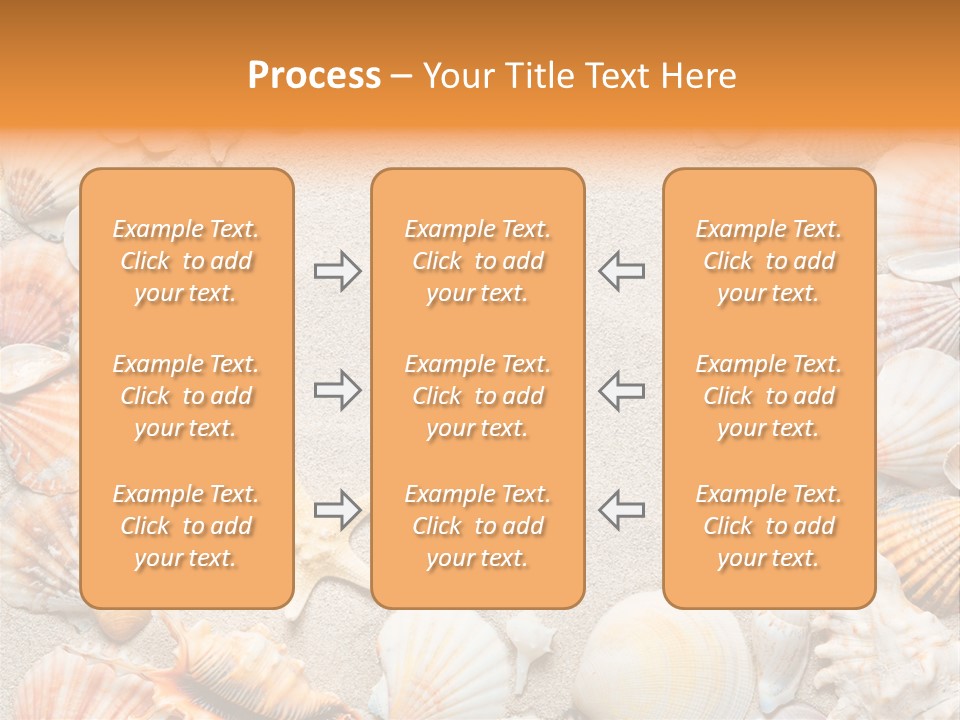 Process – Your Title Text Here

Example Text. Click to add your text.

Example Text. Click to add your text.

Example Text. Click to add your text.

Example Text. Click to add your text.

Example Text. Click to add your text.

Example Text. Click to add your text.

Example Text. Click to add your text.

Example Text. Click to add your text.

Example Text. Click to add your text.